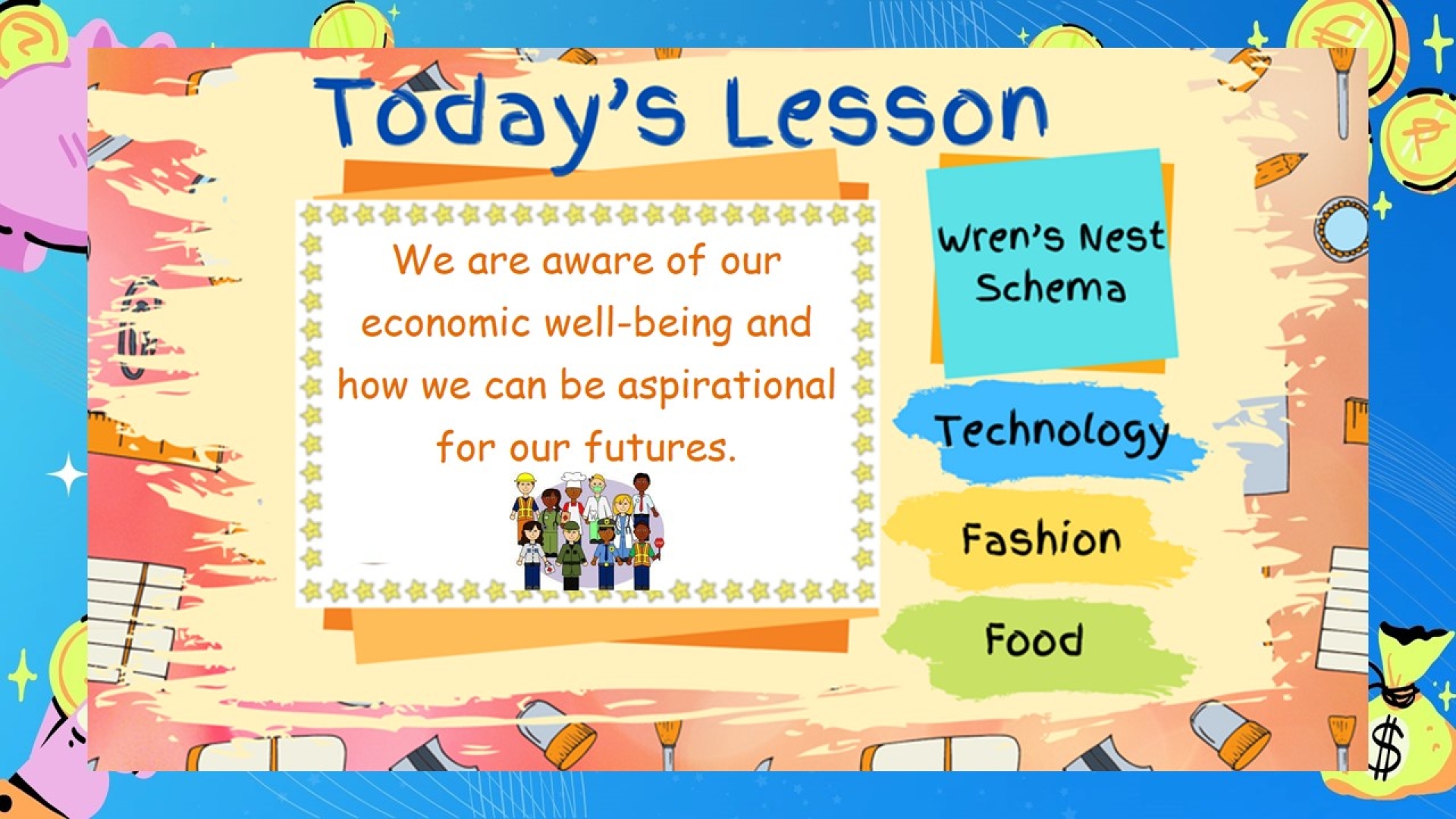 Today's Lesson

We are aware of our economic well-being and how we can be aspirational for our futures.

Wren's Nest Schema

Technology

Fashion

Food